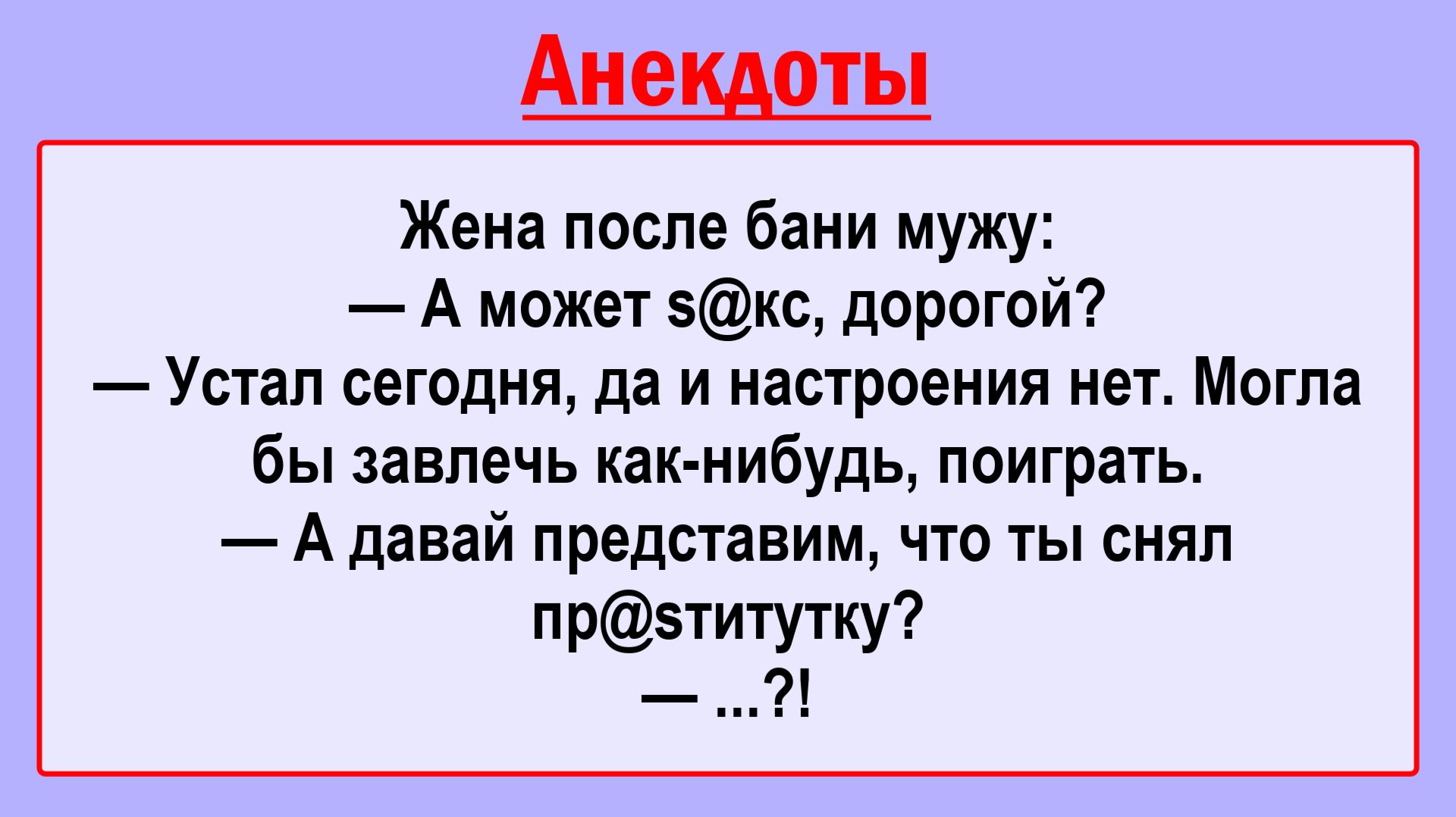 Анекдоты

Жена после бани мужу:
— А может s@кс, дорогой?
— Устал сегодня, да и настроения нет. Могла бы завлечь как-нибудь, поиграть.
— А давай представим, что ты снял пр@sтитутку?
— ...?!